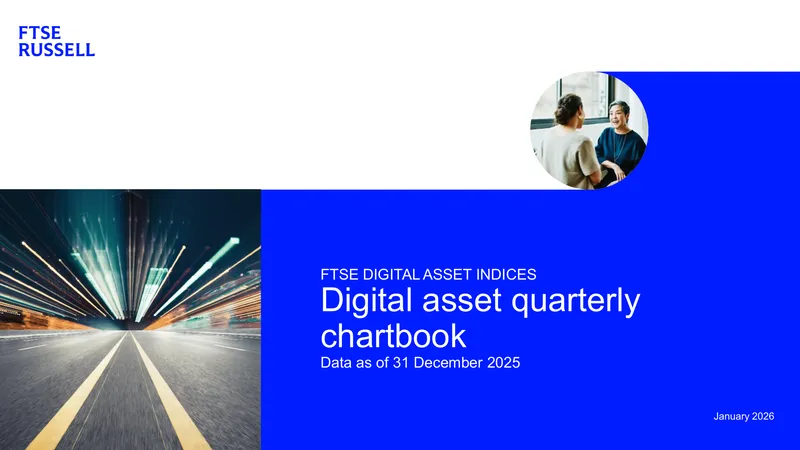 FTSE
RUSSELL

FTSE DIGITAL ASSET INDICES
Digital asset quarterly chartbook
Data as of 31 December 2025

January 2026